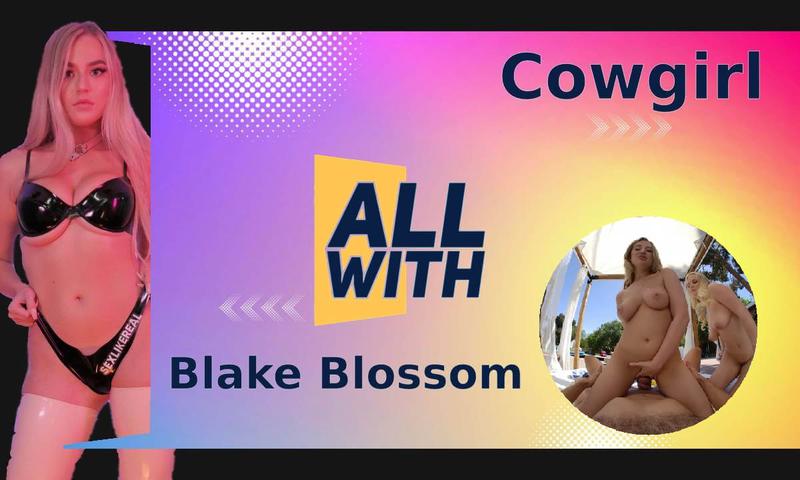 Cowgirl

ALL WITH

Blake Blossom

SEXLIKEREAL